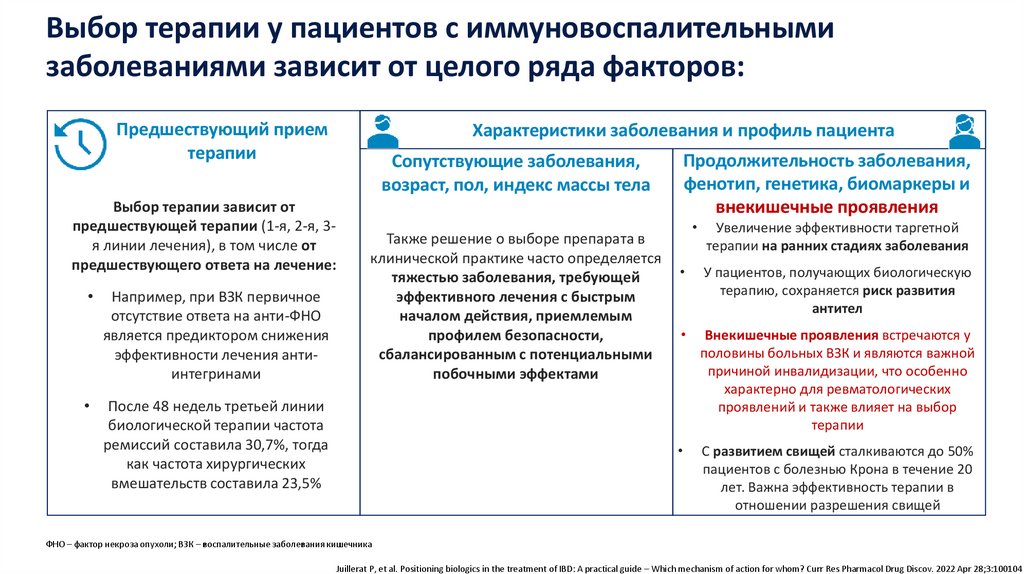 Выбор терапии у пациентов с иммуновоспалительными заболеваниями зависит от целого ряда факторов:

Предшествующий прием терапии

Выбор терапии зависит от предшествующей терапии (1-я, 2-я, 3-я линии лечения), в том числе от предшествующего ответа на лечение:

• Например, при ВЗК первичное отсутствие ответа на анти-ФНО является предиктором снижения эффективности лечения анти-интегринами

• После 48 недель третьей линии биологической терапии частота ремиссий составила 30,7%, тогда как частота хирургических вмешательств составила 23,5%

Характеристики заболевания и профиль пациента

Сопутствующие заболевания, возраст, пол, индекс массы тела

Также решение о выборе препарата в клинической практике часто определяется тяжестью заболевания, требующей эффективного лечения с быстрым началом действия, приемлемым профилем безопасности, сбалансированным с потенциальными побочными эффектами

Продолжительность заболевания, фенотип, генетика, биомаркеры и внекишечные проявления

• Увеличение эффективности таргетной терапии на ранних стадиях заболевания

• У пациентов, получающих биологическую терапию, сохраняется риск развития антител

• Внекишечные проявления встречаются у половины больных ВЗК и являются важной причиной инвалидизации, что особенно характерно для ревматологических проявлений и также влияет на выбор терапии

• С развитием свищей сталкиваются до 50% пациентов с болезнью Крона в течение 20 лет. Важна эффективность терапии в отношении разрешения свищей

ФНО – фактор некроза опухоли; ВЗК – воспалительные заболевания кишечника

Juillerat P, et al. Positioning biologics in the treatment of IBD: A practical guide – Which mechanism of action for whom? Curr Res Pharmacol Drug Discov. 2022 Apr 28;3:100104